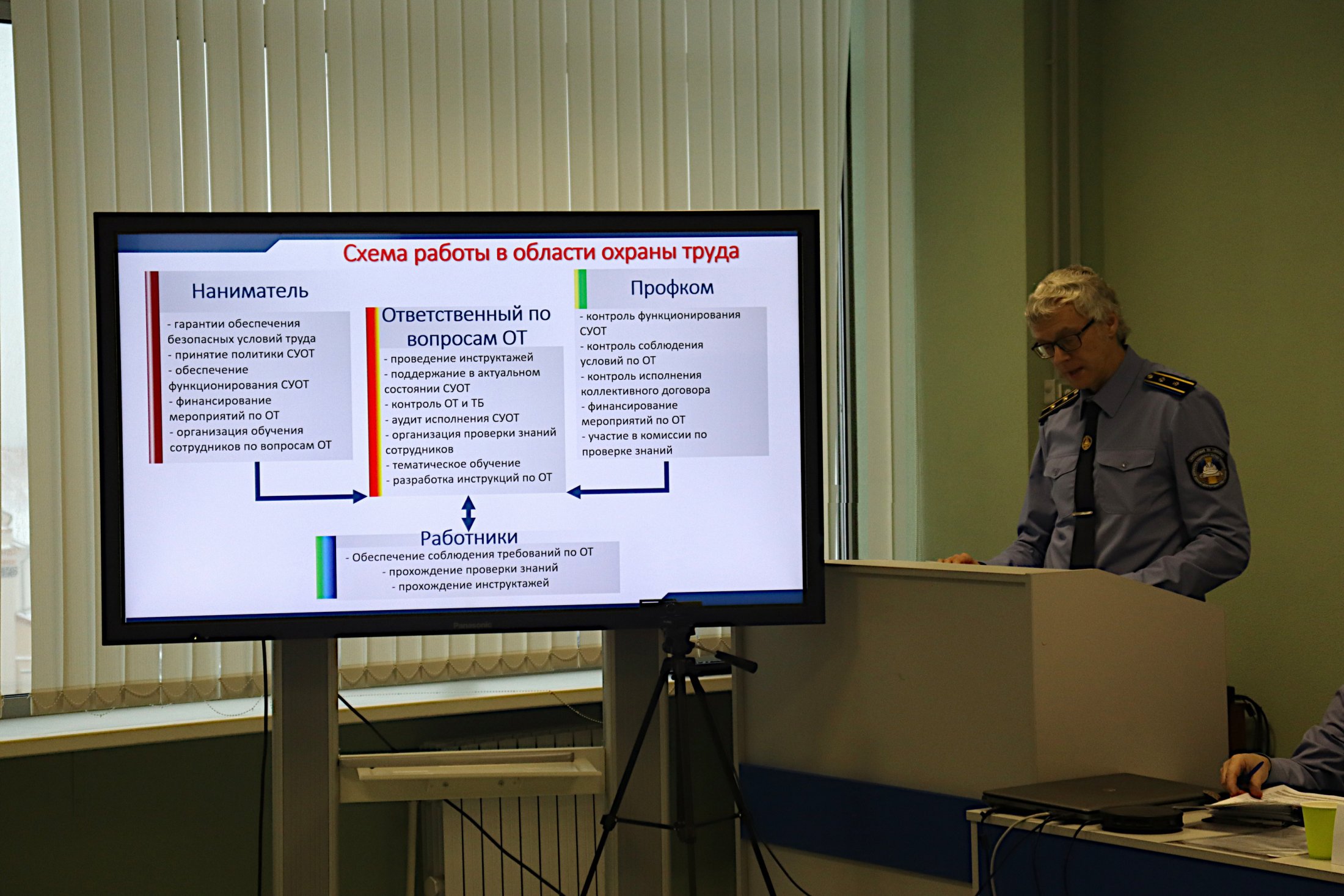 Схема работы в области охраны труда

Наниматель

- гарантии обеспечения безопасных условий труда
- принятие политики СУОТ
- обеспечение функционирования СУОТ
- финансирование мероприятий по ОТ
- организация обучения сотрудников по вопросам ОТ

Ответственный по вопросам ОТ

- проведение инструктажей
- поддержание в актуальном состоянии СУОТ
- контроль ОТ и ТБ
- аудит исполнения СУОТ
- организация проверки знаний сотрудников
- тематическое обучение
- разработка инструкций по ОТ

Профком

- контроль функционирования СУОТ
- контроль соблюдения условий по ОТ
- контроль исполнения коллективного договора
- финансирование мероприятий по ОТ
- участие в комиссии по проверке знаний

Работники

- Обеспечение соблюдения требований по ОТ
- прохождение проверки знаний
- прохождение инструктажей

Panasonic